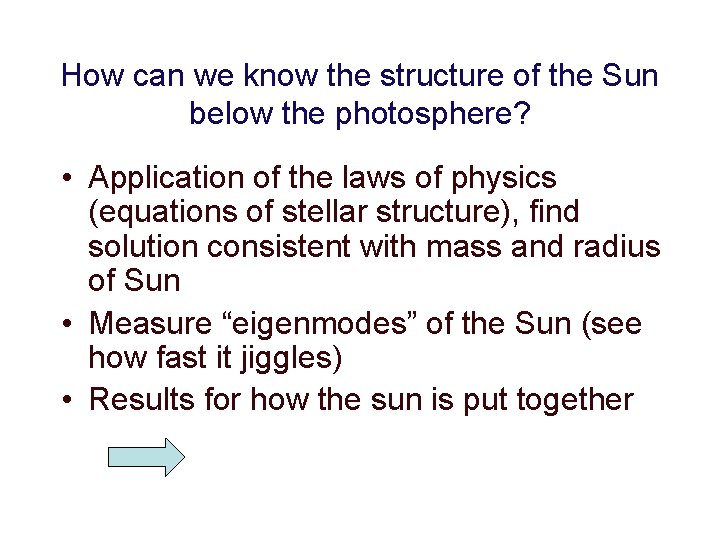 How can we know the structure of the Sun below the photosphere?

• Application of the laws of physics (equations of stellar structure), find solution consistent with mass and radius of Sun
• Measure “eigenmodes” of the Sun (see how fast it jiggles)
• Results for how the sun is put together